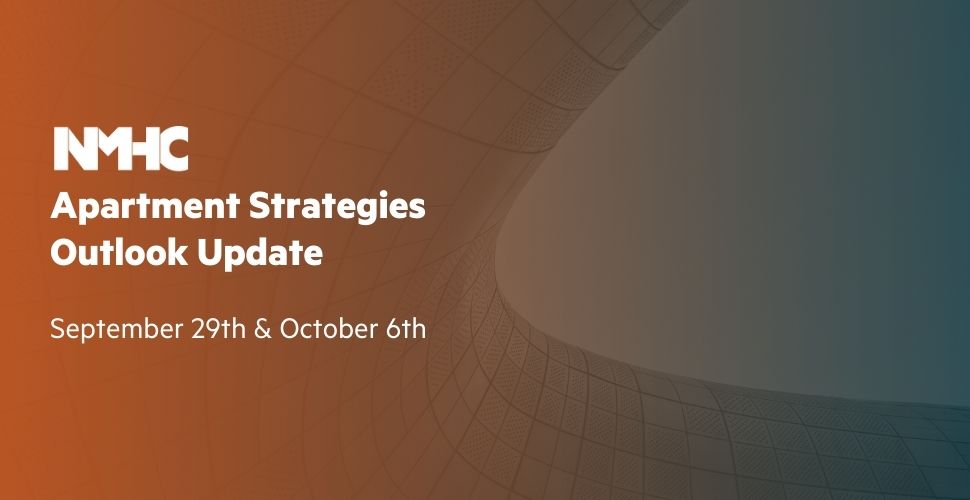 NMHC
Apartment Strategies Outlook Update

September 29th & October 6th